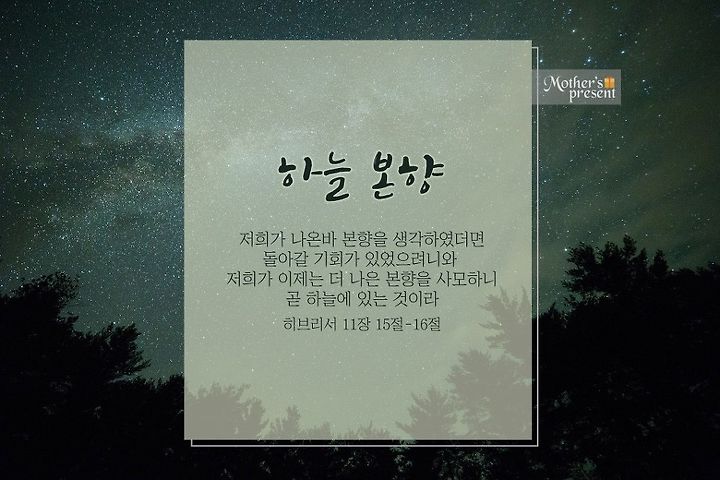 Mother's present

하늘 본향

저희가 나온바 본향을 생각하였더면
돌아갈 기회가 있었으려니와
저희가 이제는 더 나은 본향을 사모하니
곧 하늘에 있는 것이라

히브리서 11장 15절-16절